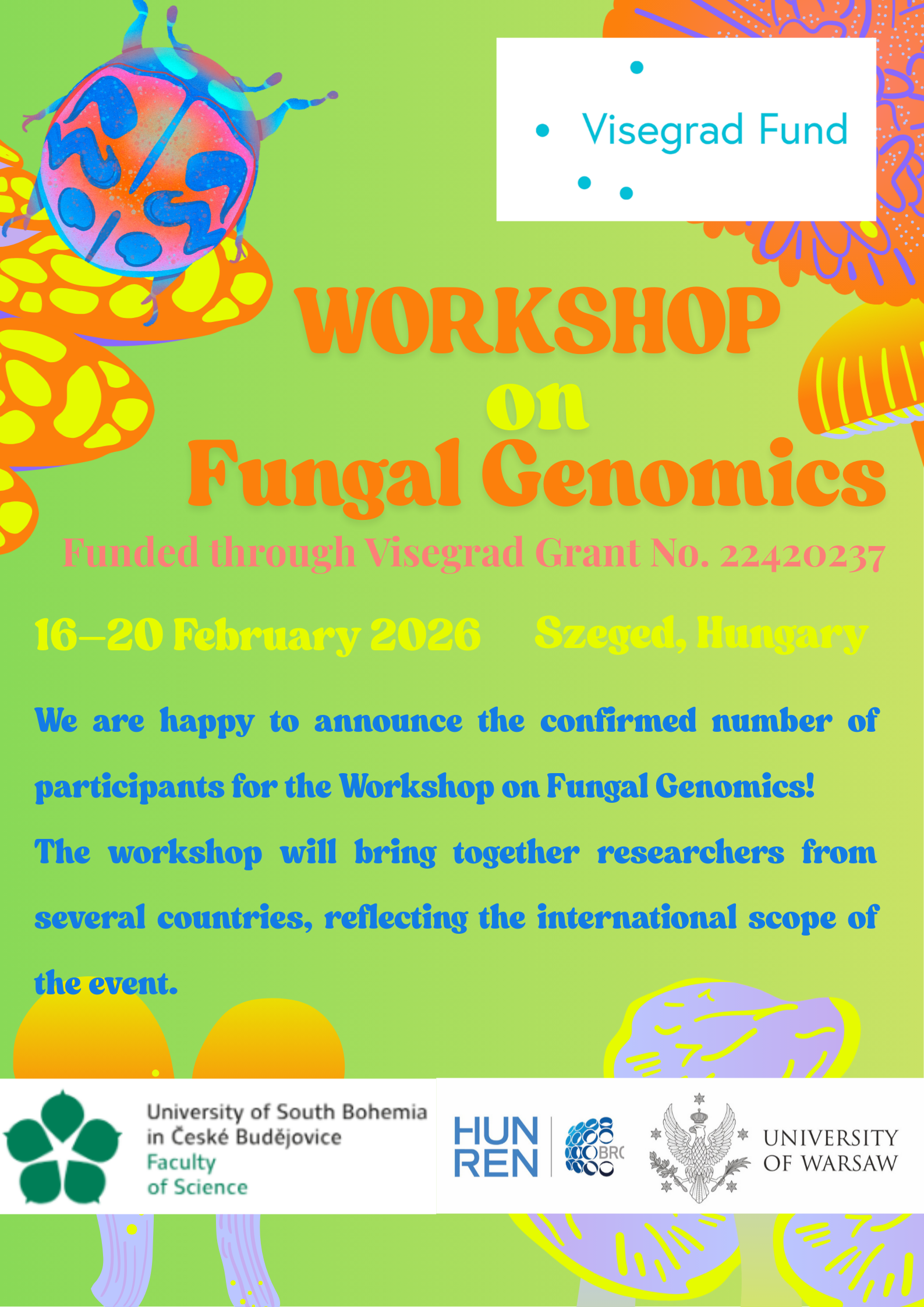 Visegrad Fund

WORKSHOP
on
Fungal Genomics

Funded through Visegrad Grant No. 22420237

16–20 February 2026 Szeged, Hungary

We are happy to announce the confirmed number of participants for the Workshop on Fungal Genomics!

The workshop will bring together researchers from several countries, reflecting the international scope of the event.

University of South Bohemia in České Budějovice Faculty of Science

HUN REN

BRC

UNIVERSITY OF WARSAW